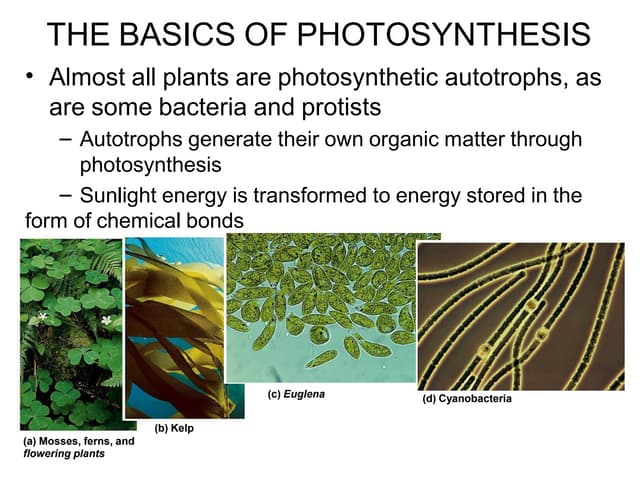 THE BASICS OF PHOTOSYNTHESIS

• Almost all plants are photosynthetic autotrophs, as are some bacteria and protists

– Autotrophs generate their own organic matter through photosynthesis

– Sunlight energy is transformed to energy stored in the form of chemical bonds

(a) Mosses, ferns, and flowering plants

(b) Kelp

(c) Euglena

(d) Cyanobacteria